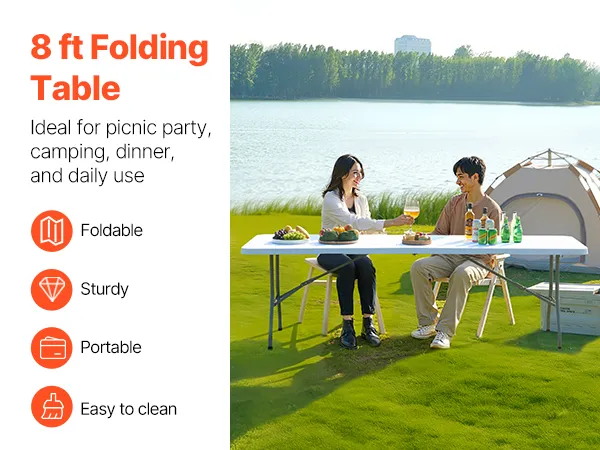 8 ft Folding Table

Ideal for picnic party, camping, dinner, and daily use

Foldable

Sturdy

Portable

Easy to clean